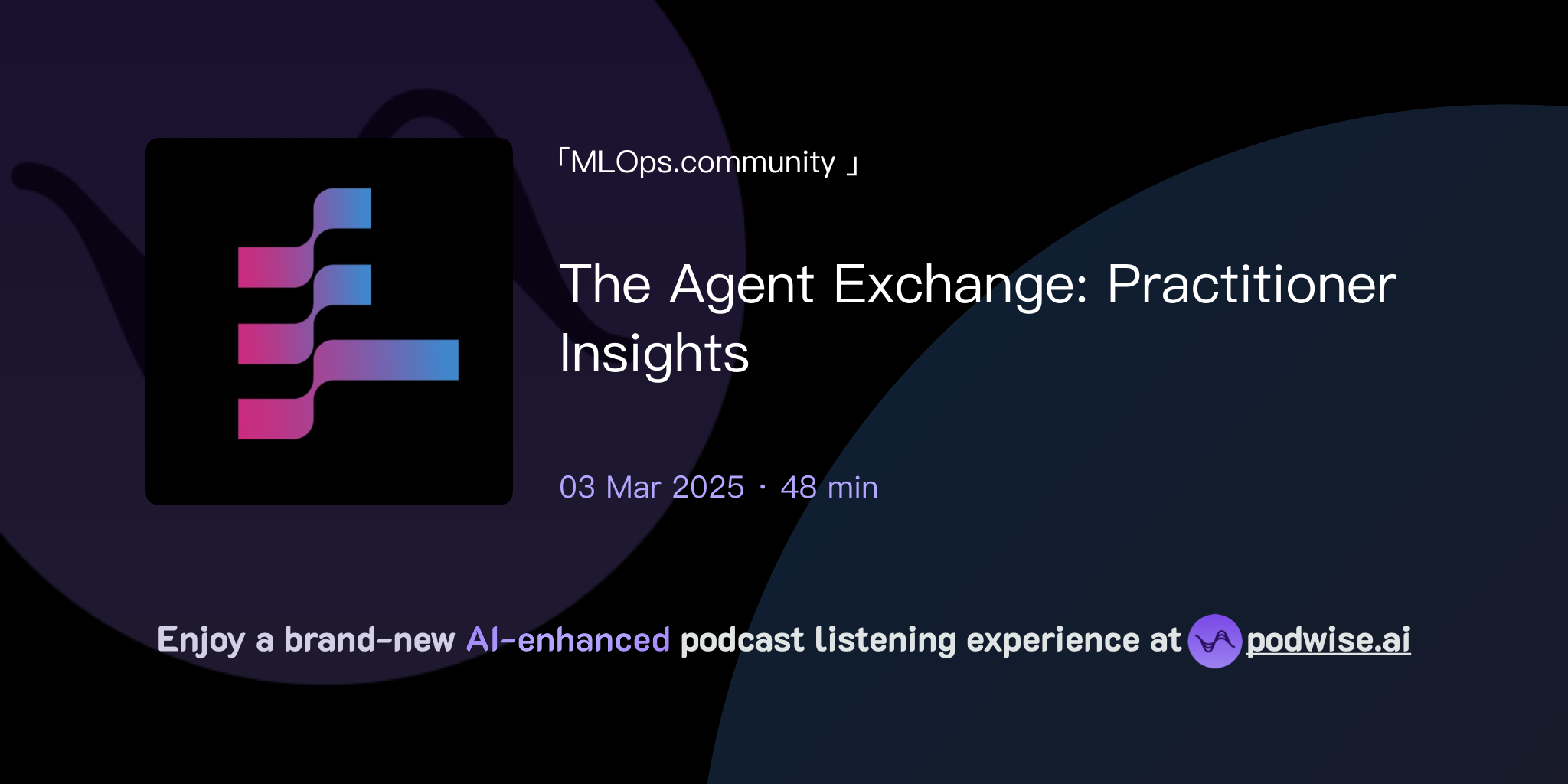 「MLOps.community 」

The Agent Exchange: Practitioner Insights

03 Mar 2025 · 48 min

Enjoy a brand-new AI-enhanced podcast listening experience at podwise.ai